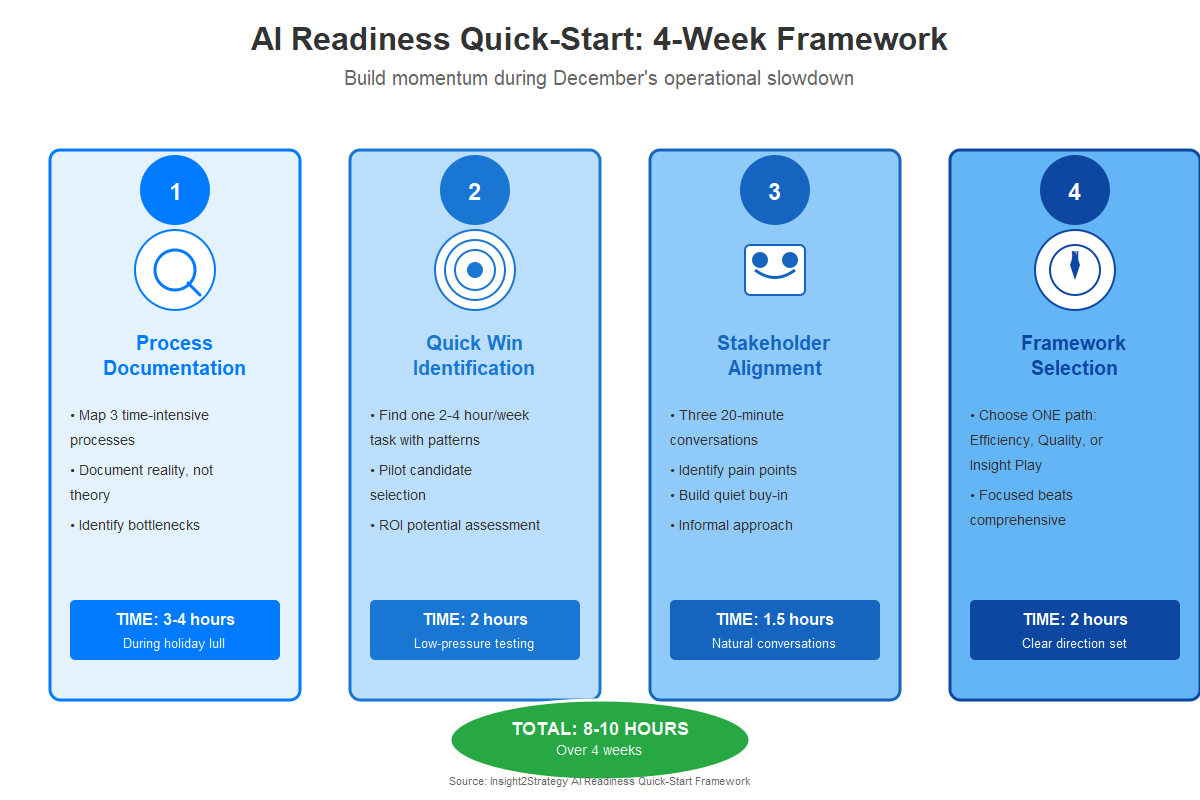 AI Readiness Quick-Start: 4-Week Framework

Build momentum during December's operational slowdown

1

Process Documentation

• Map 3 time-intensive processes

• Document reality, not theory

• Identify bottlenecks

TIME: 3-4 hours

During holiday lull

2

Quick Win Identification

• Find one 2-4 hour/week task with patterns

• Pilot candidate selection

• ROI potential assessment

TIME: 2 hours

Low-pressure testing

3

Stakeholder Alignment

• Three 20-minute conversations

• Identify pain points

• Build quiet buy-in

• Informal approach

TIME: 1.5 hours

Natural conversations

4

Framework Selection

• Choose ONE path: Efficiency, Quality, or Insight Play

• Focused beats comprehensive

TIME: 2 hours

Clear direction set

TOTAL: 8-10 HOURS

Over 4 weeks

Source: Insight2Strategy AI Readiness Quick-Start Framework